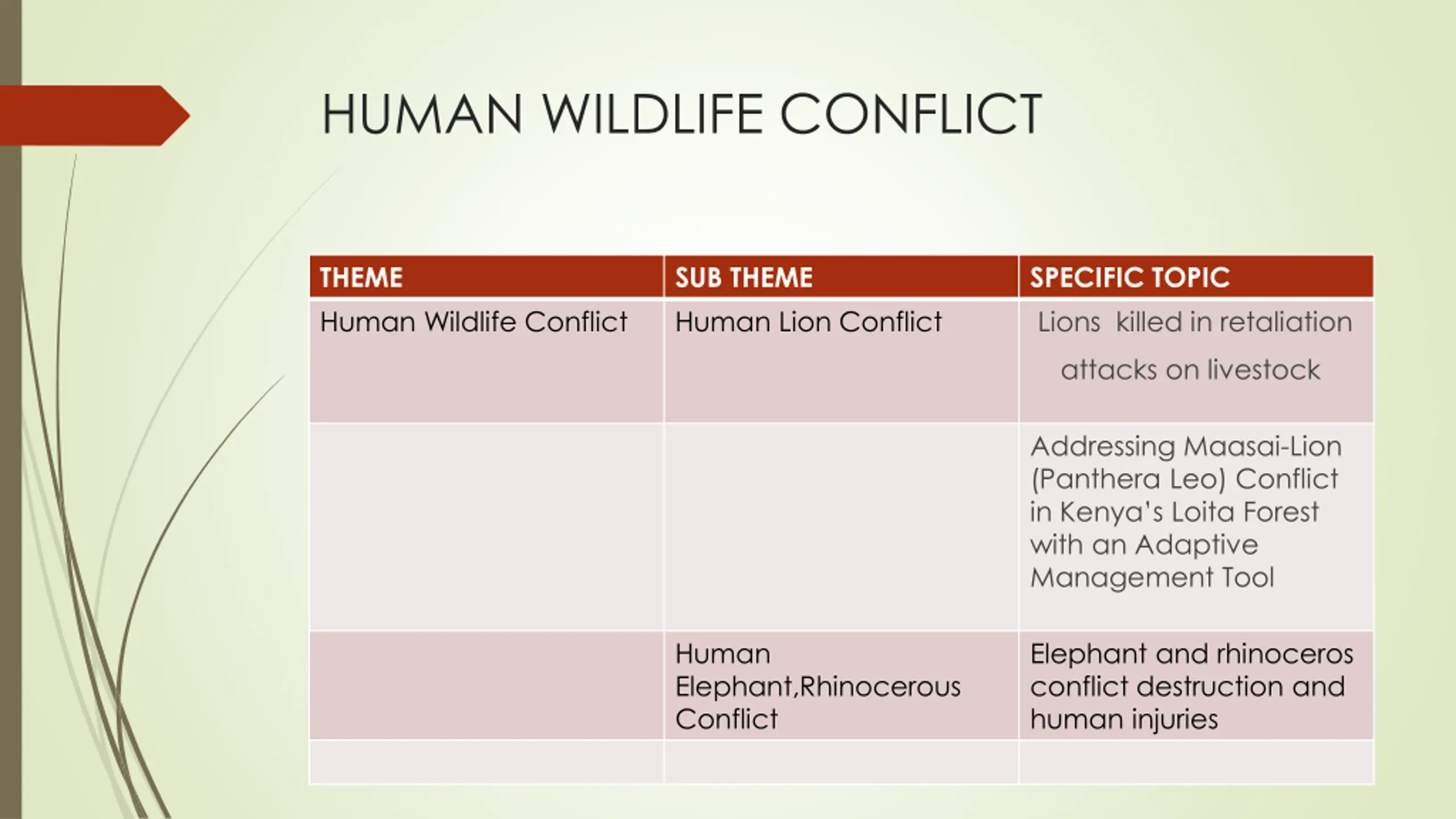 HUMAN WILDLIFE CONFLICT

| THEME | SUB THEME | SPECIFIC TOPIC |
|---|---|---|
| Human Wildlife Conflict | Human Lion Conflict | Lions killed in retaliation attacks on livestock |
| | | Addressing Maasai-Lion (Panthera Leo) Conflict in Kenya's Loita Forest with an Adaptive Management Tool |
| | Human Elephant,Rhinocerous Conflict | Elephant and rhinoceros conflict destruction and human injuries |
| | | |